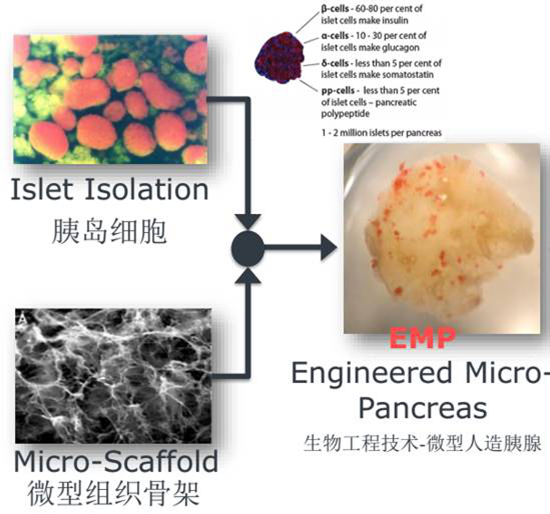 β-cells - 60-80 per cent of islet cells make insulin

α-cells - 10 - 30 per cent of islet cells make glucagon

δ-cells - less than 5 per cent of islet cells make somatostatin

pp-cells - less than 5 per cent of islet cells – pancreatic polypeptide

1 - 2 million islets per pancreas

Islet Isolation
胰岛细胞

A

Micro-Scaffold
微型组织骨架

EMP
Engineered Micro-Pancreas
生物工程技术-微型人造胰腺